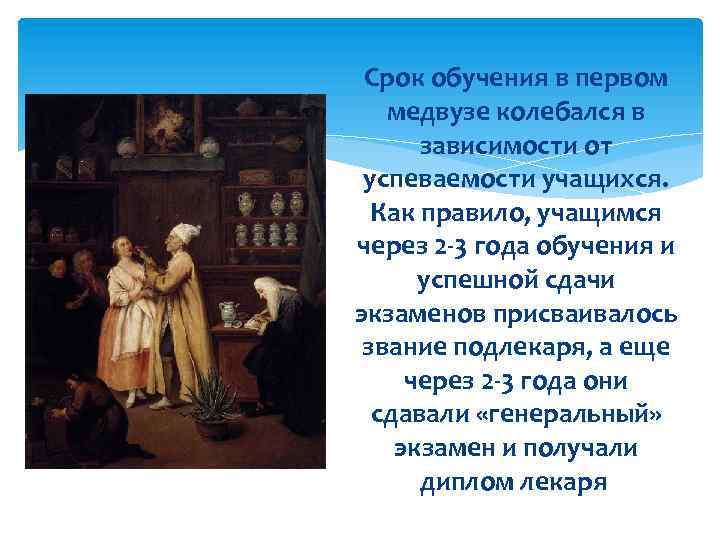 Срок обучения в первом медвузе колебался в зависимости от успеваемости учащихся. Как правило, учащимся через 2-3 года обучения и успешной сдачи экзаменов присваивалось звание подлекаря, а еще через 2-3 года они сдавали «генеральный» экзамен и получали диплом лекаря